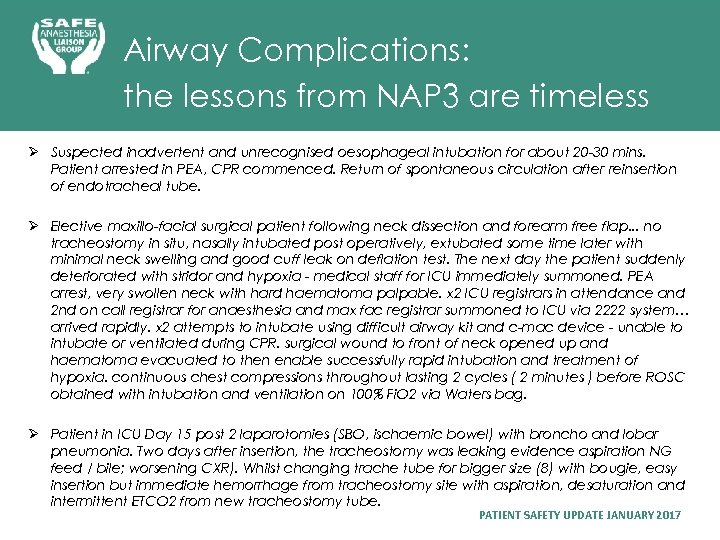 SAFE ANAESTHESIA LIAISON GROUP

Airway Complications:
the lessons from NAP3 are timeless

➢ Suspected inadvertent and unrecognised oesophageal intubation for about 20-30 mins. Patient arrested in PEA, CPR commenced. Return of spontaneous circulation after reinsertion of endotracheal tube.

➢ Elective maxillo-facial surgical patient following neck dissection and forearm free flap... no tracheostomy in situ, nasally intubated post operatively, extubated some time later with minimal neck swelling and good cuff leak on deflation test. The next day the patient suddenly deteriorated with stridor and hypoxia - medical staff for ICU immediately summoned. PEA arrest, very swollen neck with hard haematoma palpable. x2 ICU registrars in attendance and 2nd on call registrar for anaesthesia and max fac registrar summoned to ICU via 2222 system… arrived rapidly. x2 attempts to intubate using difficult airway kit and c-mac device - unable to intubate or ventilated during CPR. surgical wound to front of neck opened up and haematoma evacuated to then enable successfully rapid intubation and treatment of hypoxia. continuous chest compressions throughout lasting 2 cycles ( 2 minutes ) before ROSC obtained with intubation and ventilation on 100% FiO2 via Waters bag.

➢ Patient in ICU Day 15 post 2 laparotomies (SBO, ischaemic bowel) with broncho and lobar pneumonia. Two days after insertion, the tracheostomy was leaking evidence aspiration NG feed / bile; worsening CXR). Whilst changing trache tube for bigger size (8) with bougie, easy insertion but immediate hemorrhage from tracheostomy site with aspiration, desaturation and intermittent ETCO2 from new tracheostomy tube.

PATIENT SAFETY UPDATE JANUARY 2017